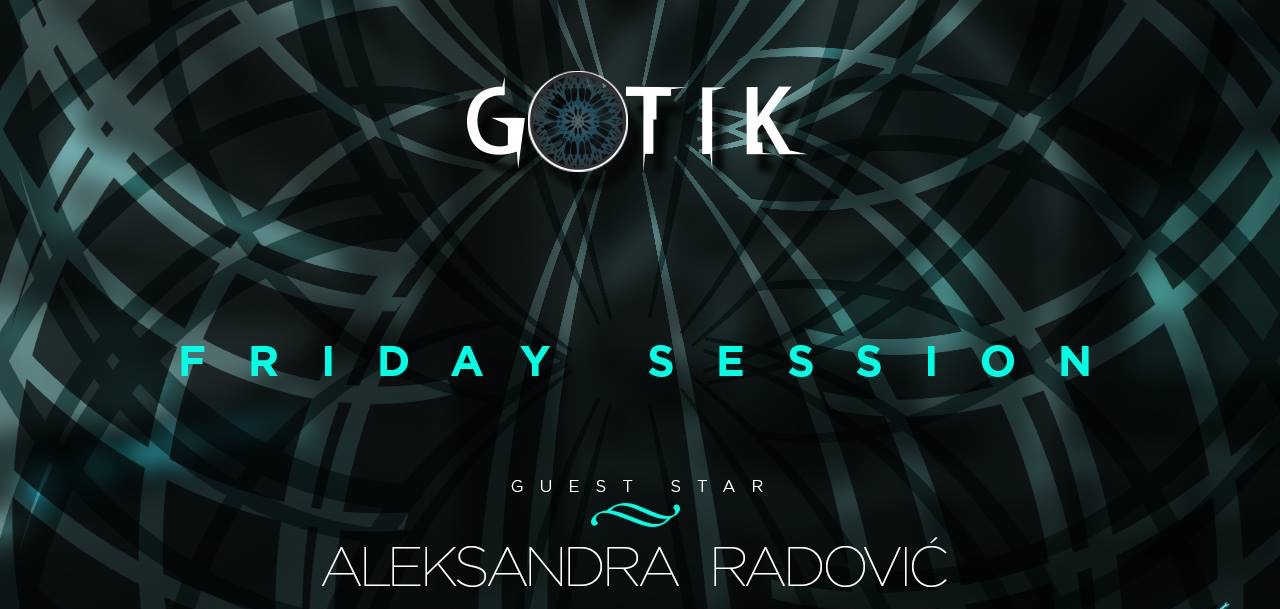 GOTIK

FRIDAY SESSION

GUEST STAR

ALEKSANDRA RADOVIĆ